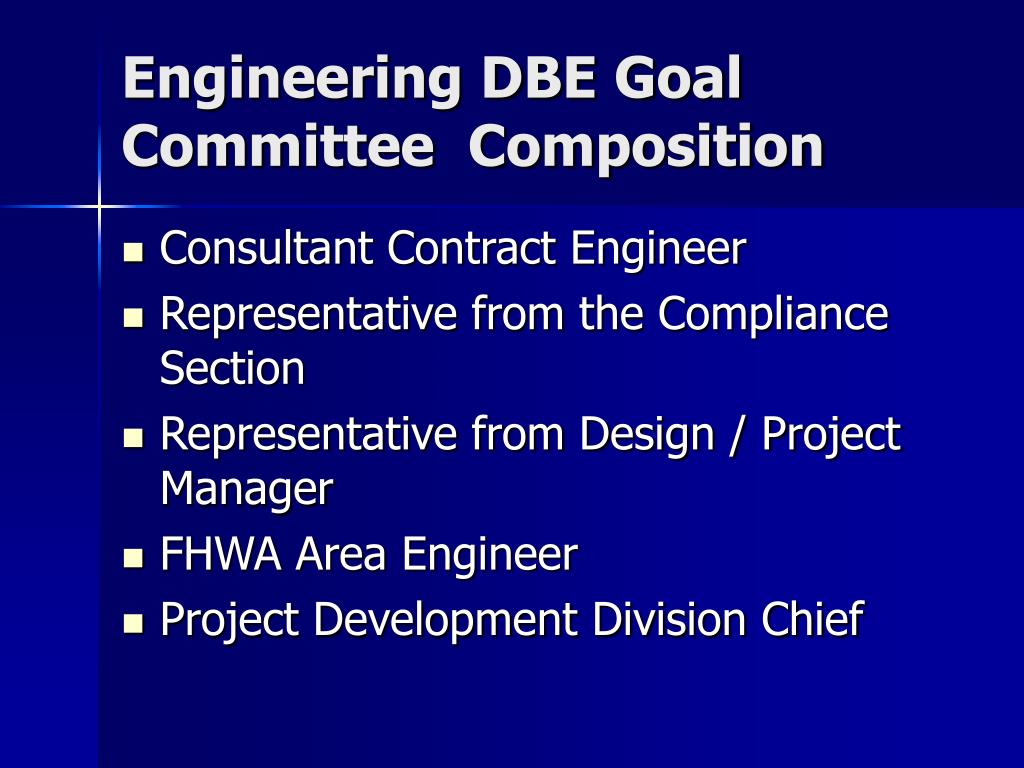 Engineering DBE Goal Committee  Composition

- Consultant Contract Engineer
- Representative from the Compliance Section
- Representative from Design / Project Manager
- FHWA Area Engineer
- Project Development Division Chief